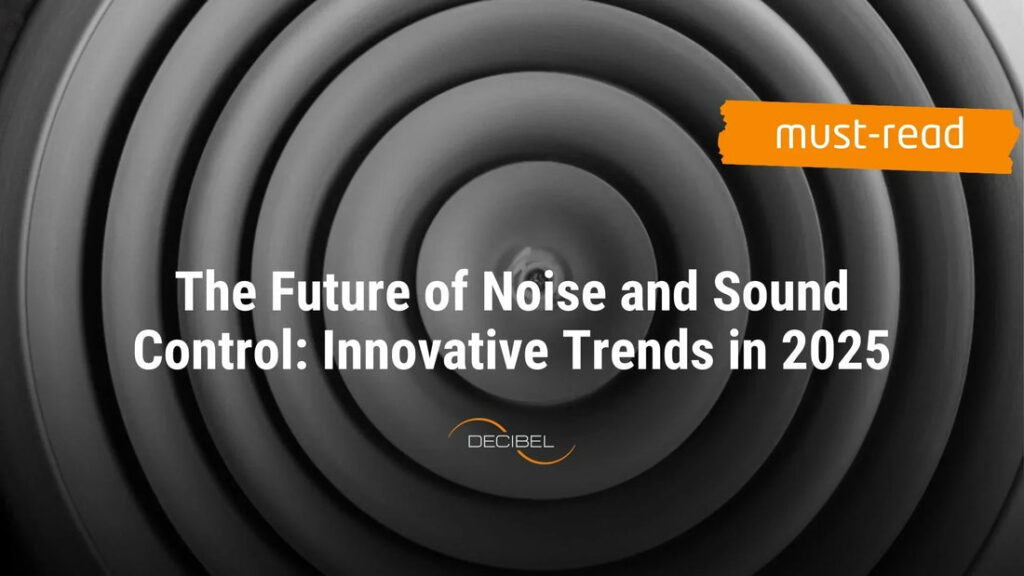 must-read

The Future of Noise and Sound Control: Innovative Trends in 2025

DECIBEL